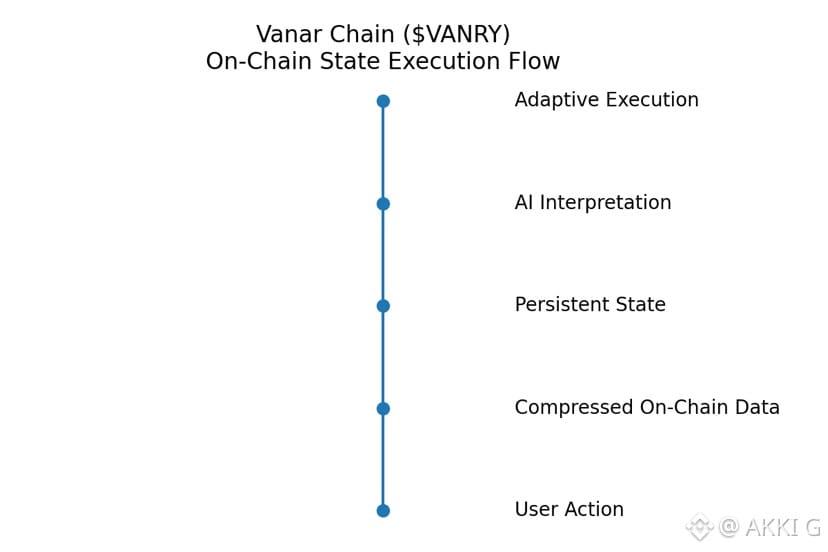 Vanar Chain (\$VANRY)
On-Chain State Execution Flow

Adaptive Execution

AI Interpretation

Persistent State

Compressed On-Chain Data

User Action

@ AKKI G